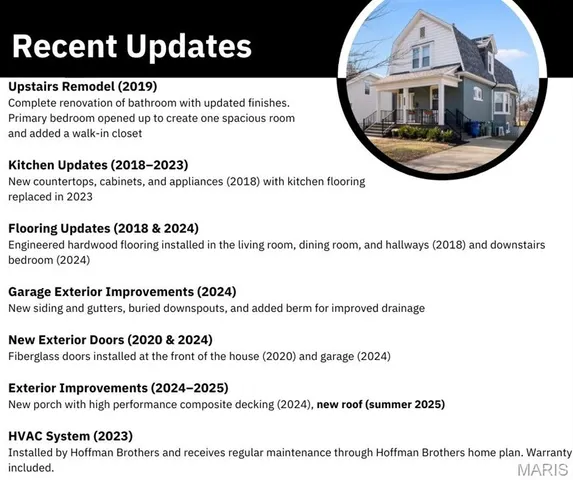 Recent Updates

Upstairs Remodel (2019)
Complete renovation of bathroom with updated finishes. Primary bedroom opened up to create one spacious room and added a walk-in closet

Kitchen Updates (2018–2023)
New countertops, cabinets, and appliances (2018) with kitchen flooring replaced in 2023

Flooring Updates (2018 & 2024)
Engineered hardwood flooring installed in the living room, dining room, and hallways (2018) and downstairs bedroom (2024)

Garage Exterior Improvements (2024)
New siding and gutters, buried downspouts, and added berm for improved drainage

New Exterior Doors (2020 & 2024)
Fiberglass doors installed at the front of the house (2020) and garage (2024)

Exterior Improvements (2024–2025)
New porch with high performance composite decking (2024), new roof (summer 2025)

HVAC System (2023)
Installed by Hoffman Brothers and receives regular maintenance through Hoffman Brothers home plan. Warranty included.

MARIS